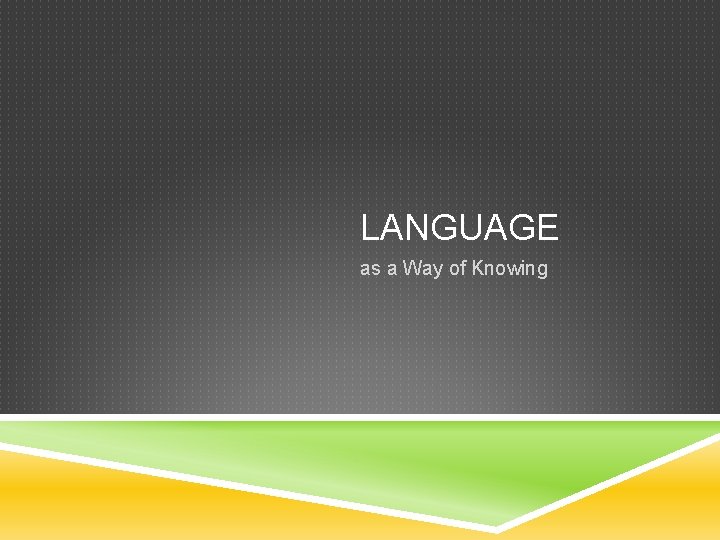 LANGUAGE

as a Way of Knowing